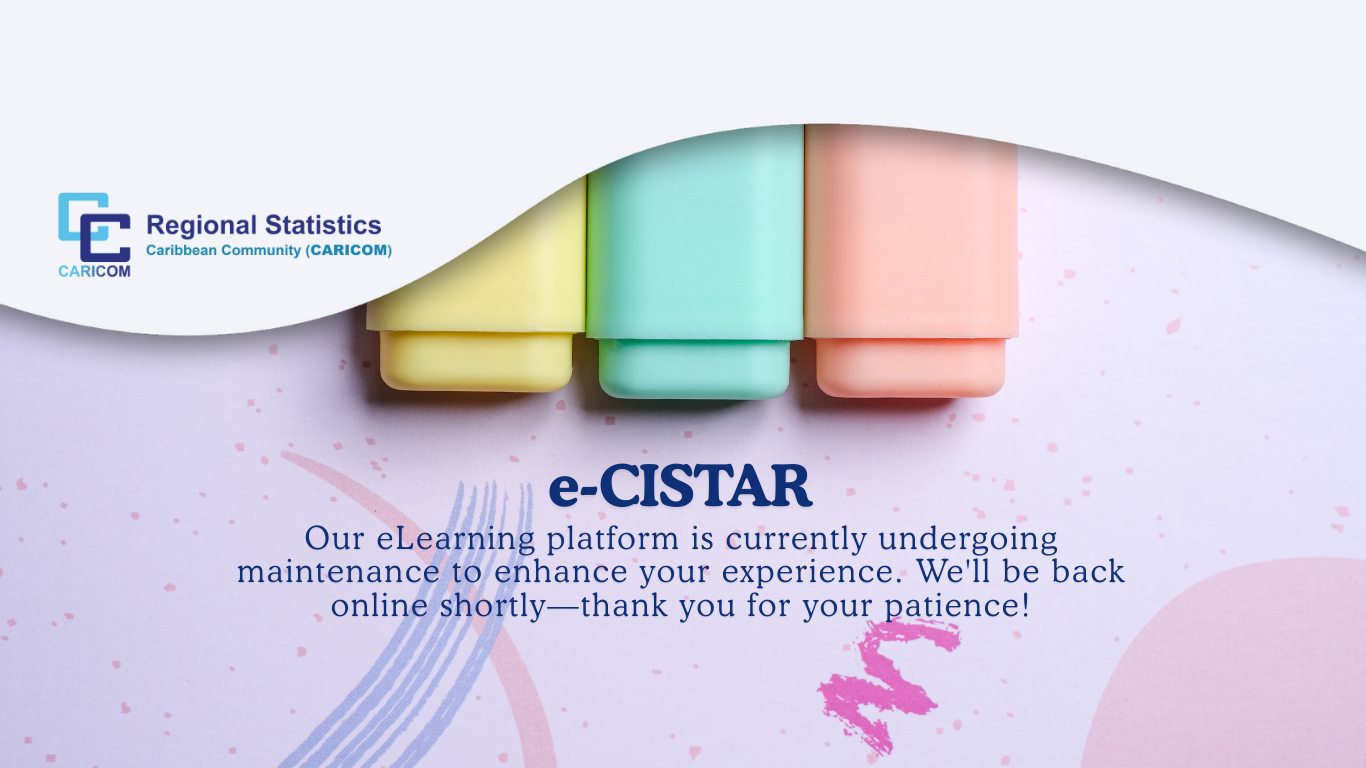 CARICOM

Regional Statistics
Caribbean Community (CARICOM)

e-CISTAR

Our eLearning platform is currently undergoing maintenance to enhance your experience. We'll be back online shortly—thank you for your patience!